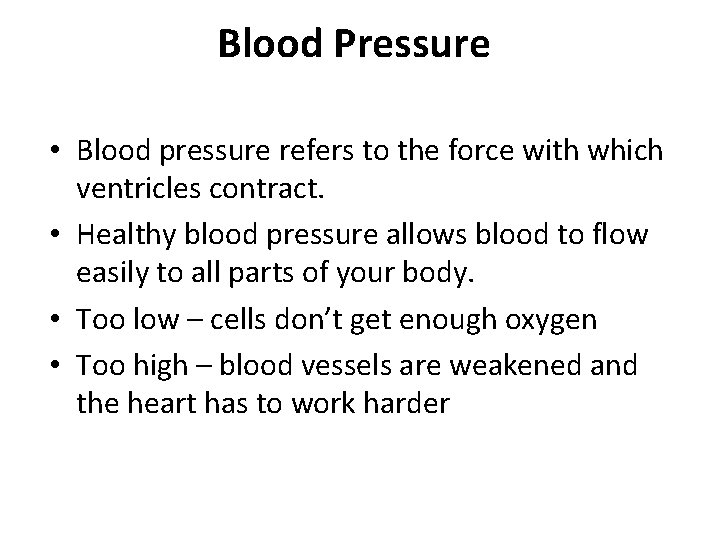 Blood Pressure

• Blood pressure refers to the force with which ventricles contract.
• Healthy blood pressure allows blood to flow easily to all parts of your body.
• Too low – cells don't get enough oxygen
• Too high – blood vessels are weakened and the heart has to work harder